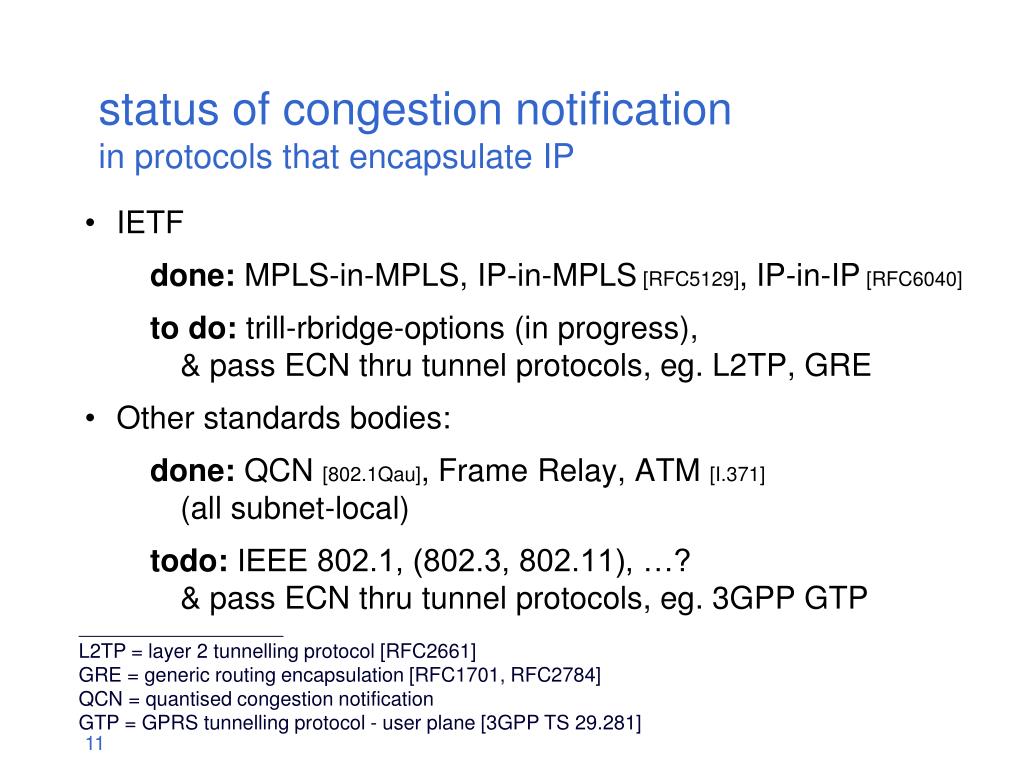 status of congestion notification
in protocols that encapsulate IP

• IETF

done: MPLS-in-MPLS, IP-in-MPLS [RFC5129], IP-in-IP [RFC6040]

to do: trill-rbridge-options (in progress),
& pass ECN thru tunnel protocols, eg. L2TP, GRE

• Other standards bodies:

done: QCN [802.1Qau], Frame Relay, ATM [I.371]
(all subnet-local)

todo: IEEE 802.1, (802.3, 802.11), …?
& pass ECN thru tunnel protocols, eg. 3GPP GTP

L2TP = layer 2 tunnelling protocol [RFC2661]
GRE = generic routing encapsulation [RFC1701, RFC2784]
QCN = quantised congestion notification
GTP = GPRS tunnelling protocol - user plane [3GPP TS 29.281]

11